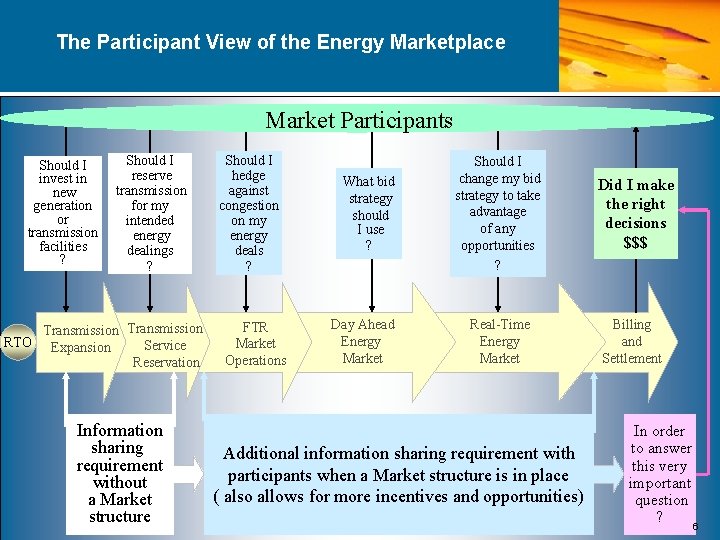 The Participant View of the Energy Marketplace

Market Participants

Should I invest in new generation or transmission facilities ?

Should I reserve transmission for my intended energy dealings ?

Should I hedge against congestion on my energy deals ?

What bid strategy should I use ?

Should I change my bid strategy to take advantage of any opportunities ?

Did I make the right decisions $$$

RTO

Transmission Expansion

Transmission Service Reservation

FTR Market Operations

Day Ahead Energy Market

Real-Time Energy Market

Billing and Settlement

Information sharing requirement without a Market structure

Additional information sharing requirement with participants when a Market structure is in place ( also allows for more incentives and opportunities)

In order to answer this very important question ?

6